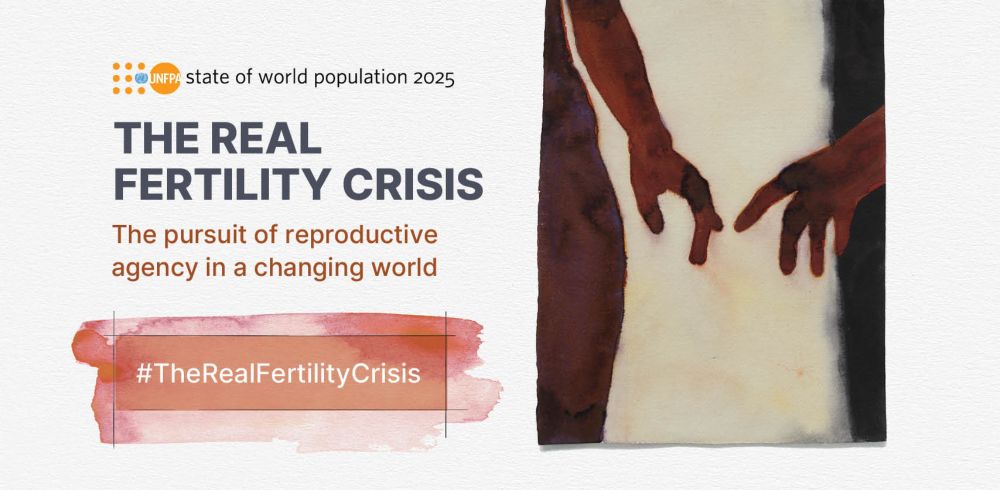 UNFPA state of world population 2025

THE REAL FERTILITY CRISIS

The pursuit of reproductive agency in a changing world

#TheRealFertilityCrisis